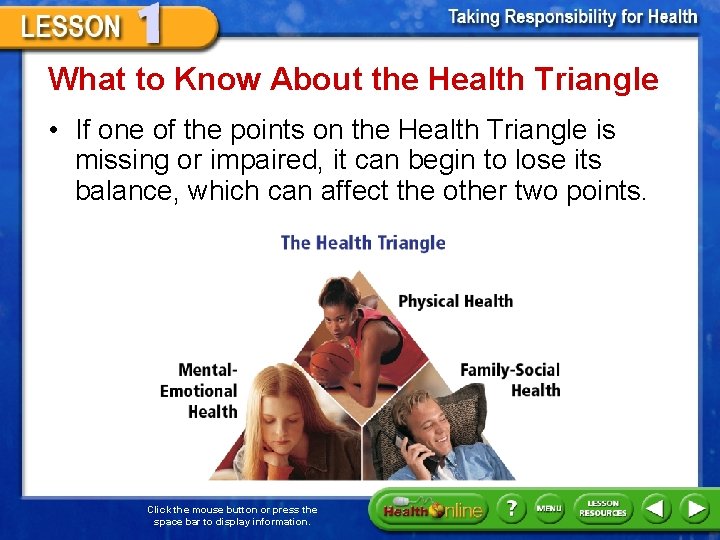 LESSON 1

Taking Responsibility for Health

What to Know About the Health Triangle

• If one of the points on the Health Triangle is missing or impaired, it can begin to lose its balance, which can affect the other two points.

The Health Triangle

Physical Health

Mental-Emotional Health

Family-Social Health

Click the mouse button or press the space bar to display information.

Health Online

?

MENU

LESSON RESOURCES